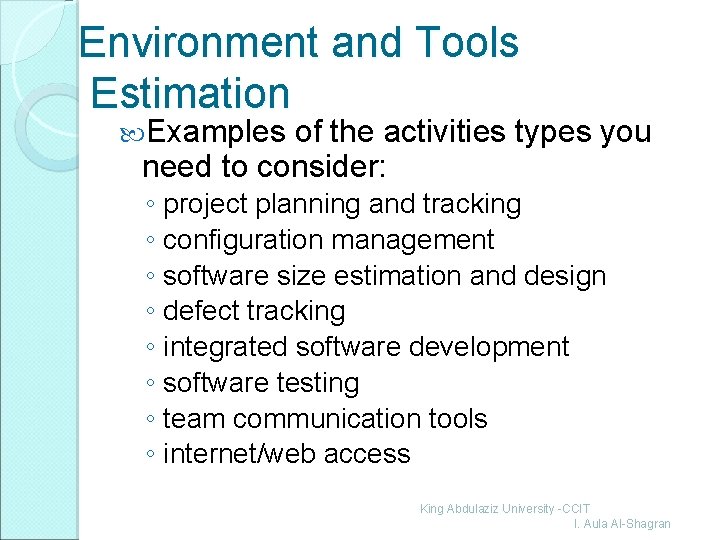 Environment and Tools Estimation

Examples of the activities types you need to consider:

◦ project planning and tracking
◦ configuration management
◦ software size estimation and design
◦ defect tracking
◦ integrated software development
◦ software testing
◦ team communication tools
◦ internet/web access

King Abdulaziz University -CCIT
I. Aula Al-Shagran